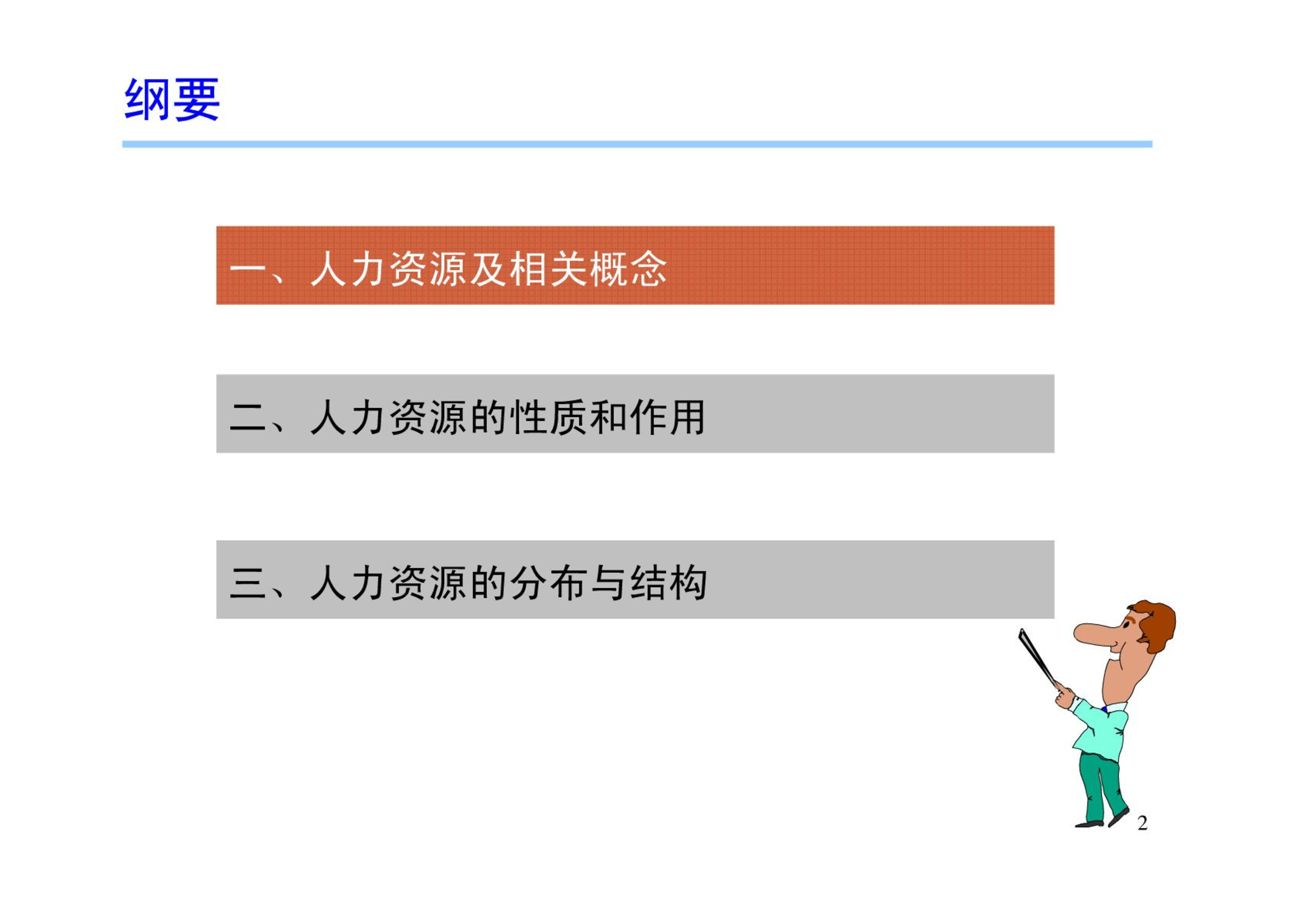 纲要

一、人力资源及相关概念

二、人力资源的性质和作用

三、人力资源的分布与结构

2